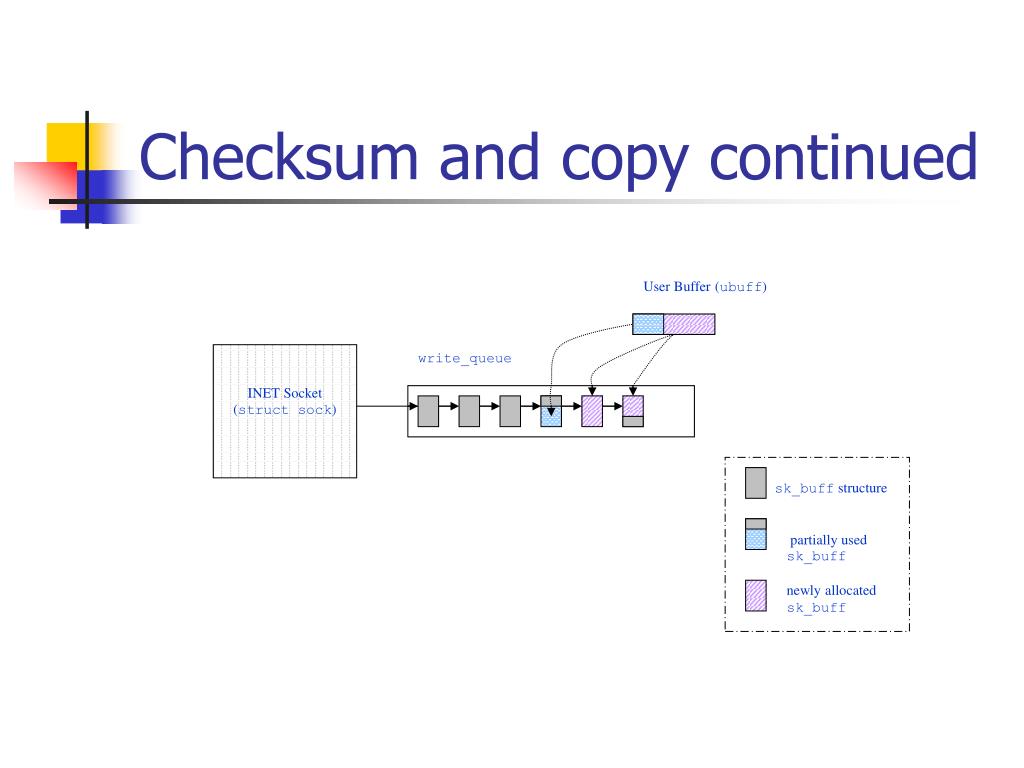 Checksum and copy continued

User Buffer (ubuff)

write_queue

INET Socket
(struct sock)

sk_buff structure

partially used
sk_buff

newly allocated
sk_buff